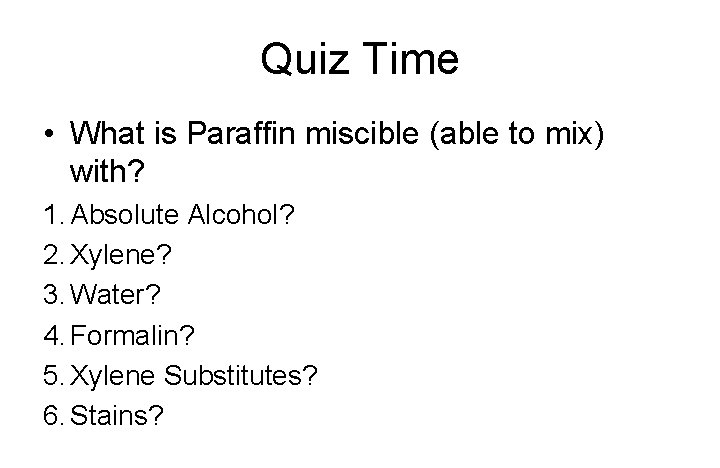 Quiz Time

• What is Paraffin miscible (able to mix) with?

1. Absolute Alcohol?
2. Xylene?
3. Water?
4. Formalin?
5. Xylene Substitutes?
6. Stains?